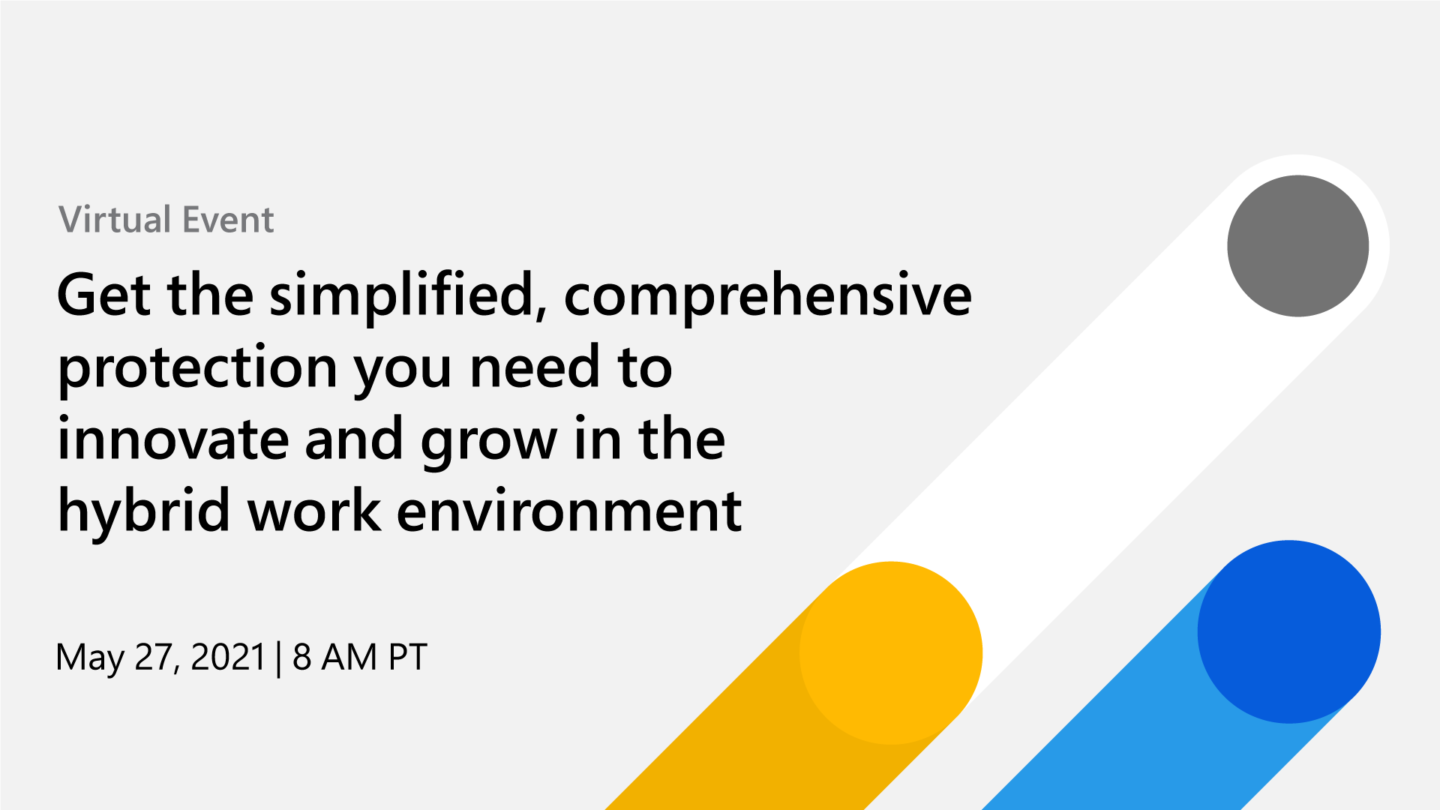 Virtual Event

Get the simplified, comprehensive protection you need to innovate and grow in the hybrid work environment

May 27, 2021 | 8 AM PT